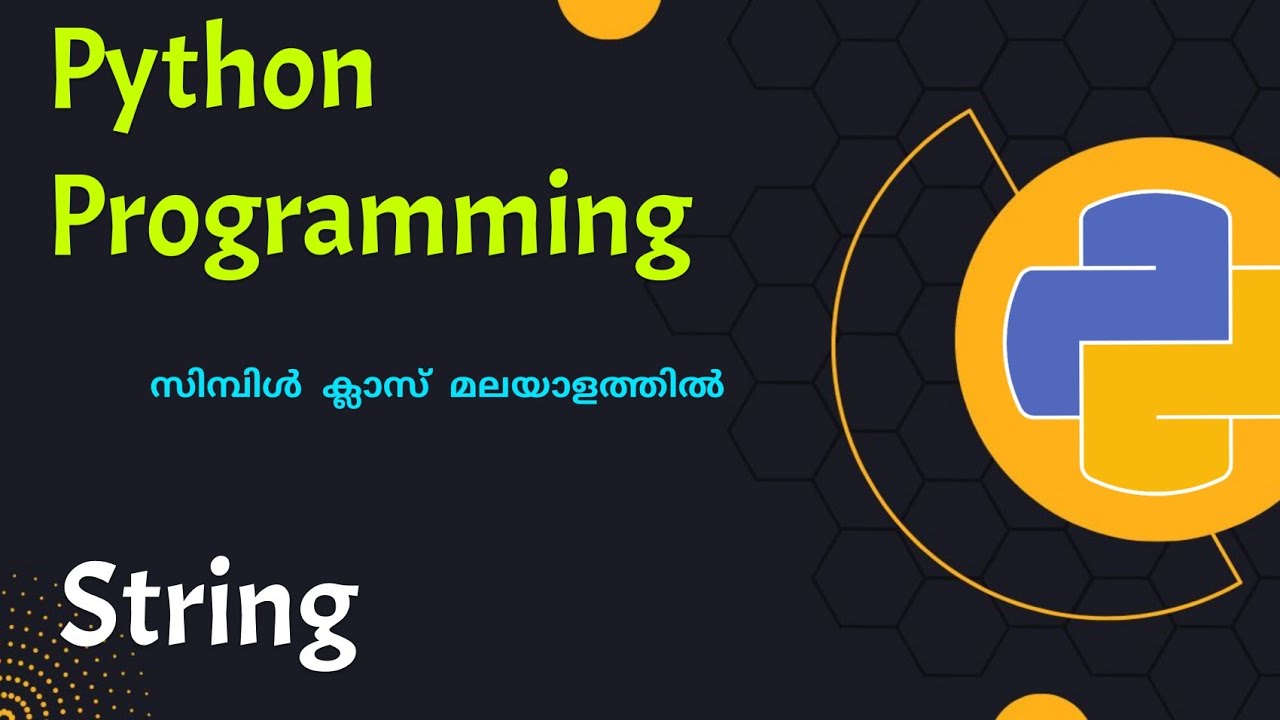 Python Programming

സിമ്പിൾ ക്ലാസ് മലയാളത്തിൽ

String